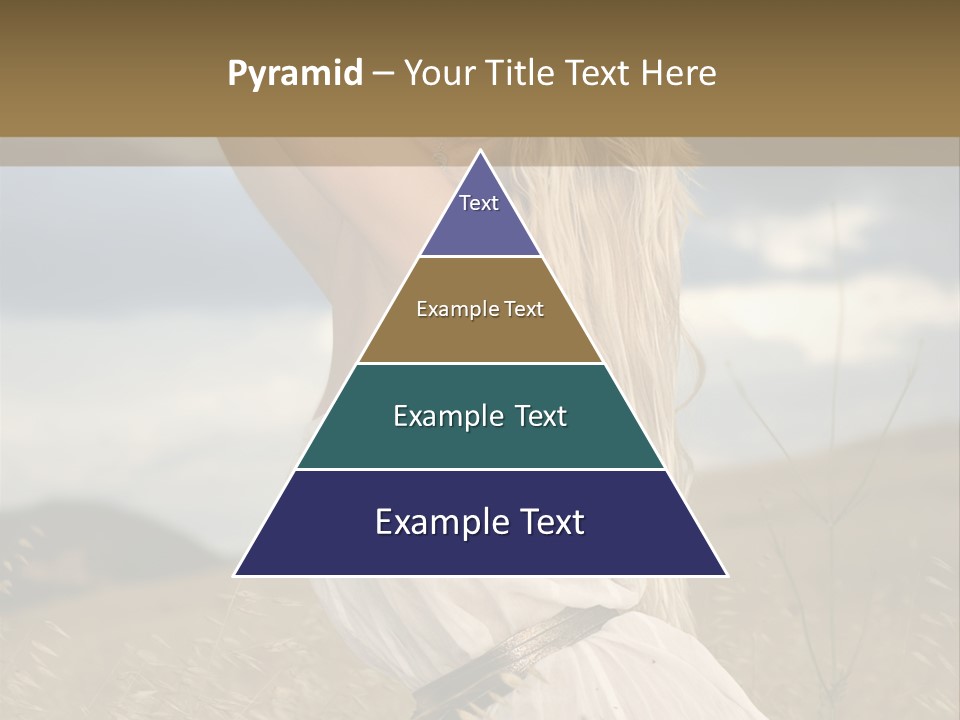 Pyramid – Your Title Text Here

Text

Example Text

Example Text

Example Text